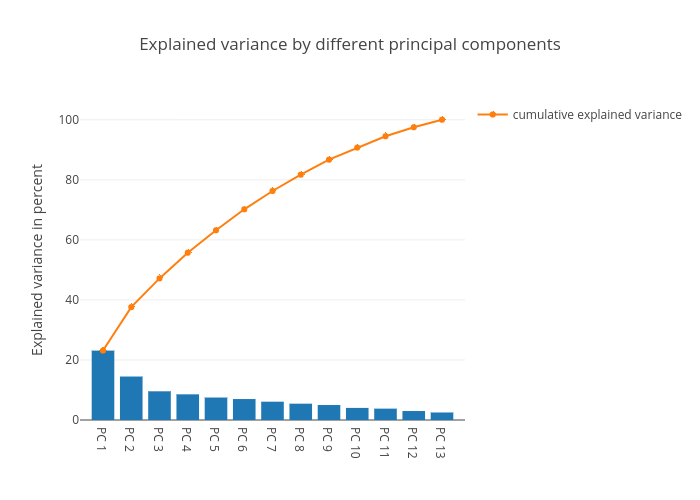 Explained variance by different principal components

cumulative explained variance

Explained variance in percent

100
80
60
40
20
0

PC 1
PC 2
PC 3
PC 4
PC 5
PC 6
PC 7
PC 8
PC 9
PC 10
PC 11
PC 12
PC 13